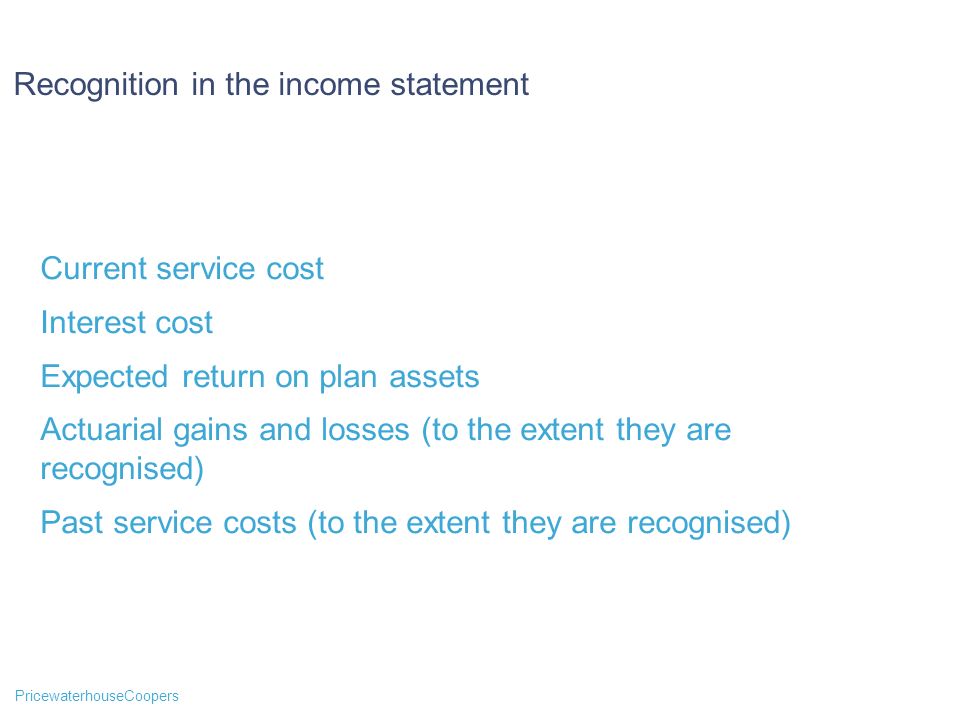 Recognition in the income statement

Current service cost

Interest cost

Expected return on plan assets

Actuarial gains and losses (to the extent they are recognised)

Past service costs (to the extent they are recognised)

PricewaterhouseCoopers